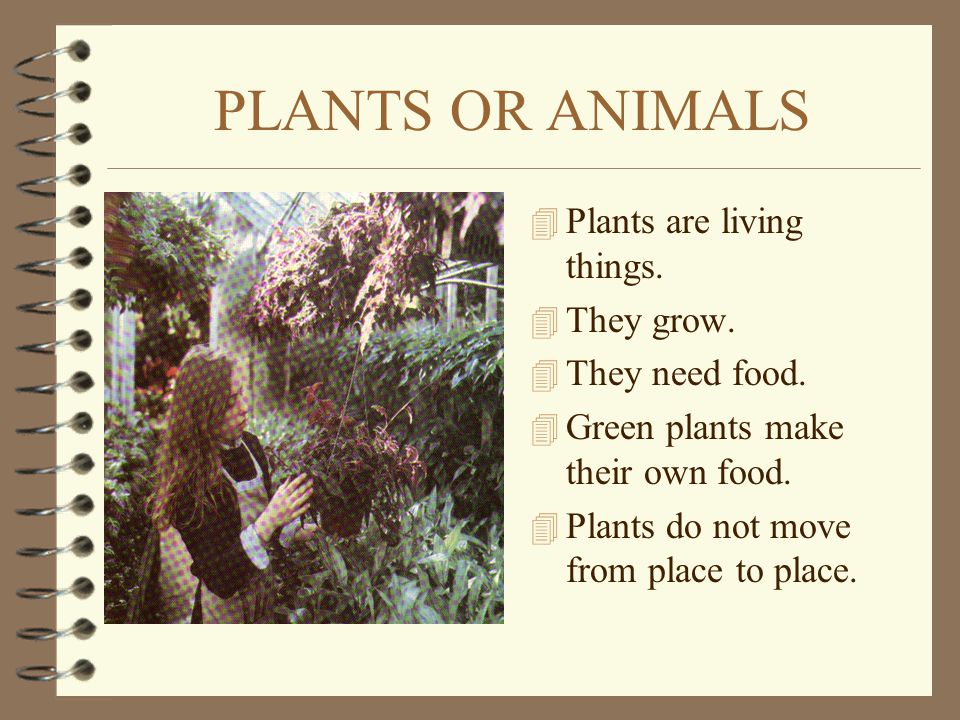 PLANTS OR ANIMALS

Plants are living things.

They grow.

They need food.

Green plants make their own food.

Plants do not move from place to place.